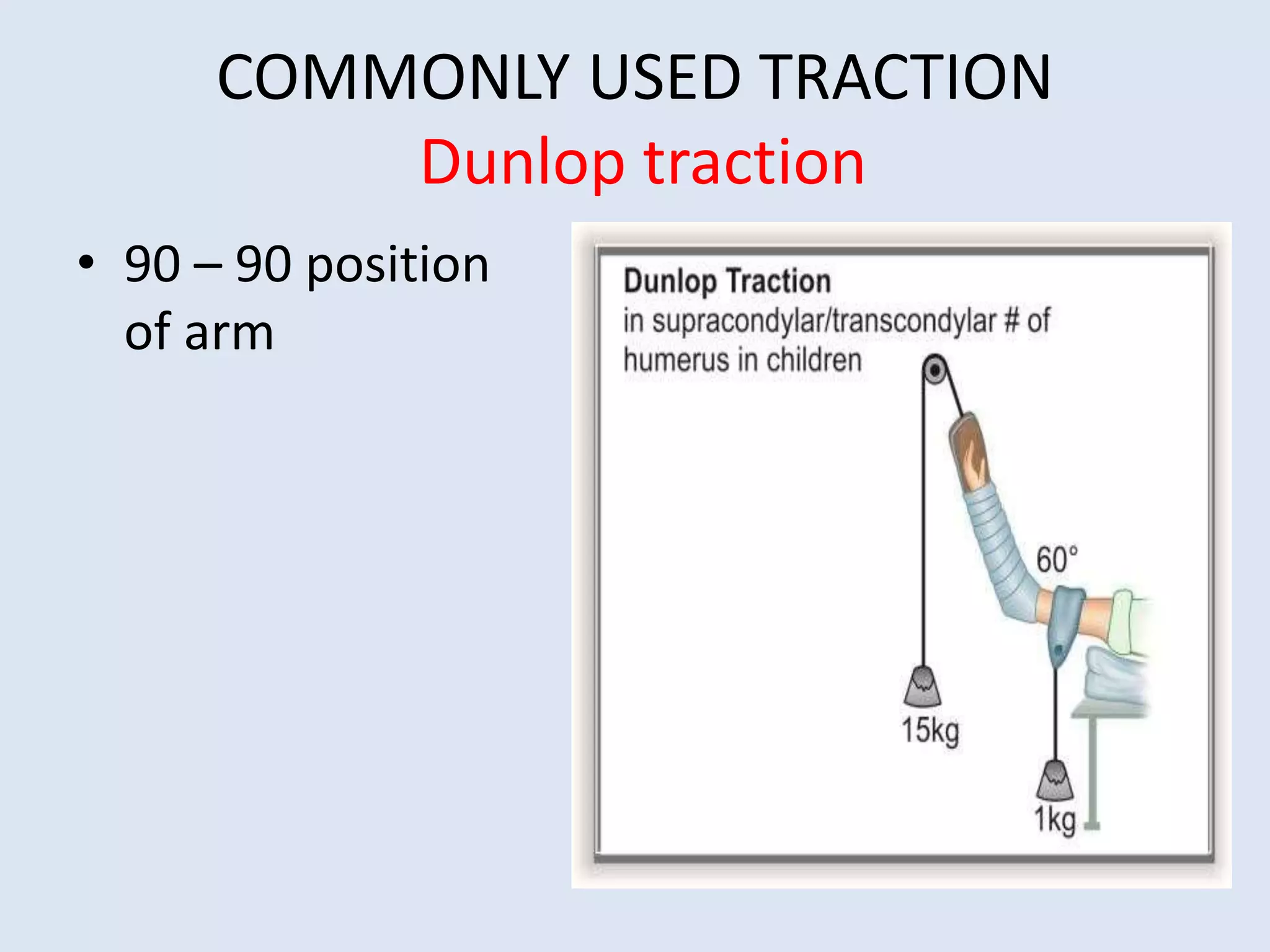 COMMONLY USED TRACTION
Dunlop traction

• 90 – 90 position of arm

Dunlop Traction
in supracondylar/transcondylar # of humerus in children

60°

15kg

1kg